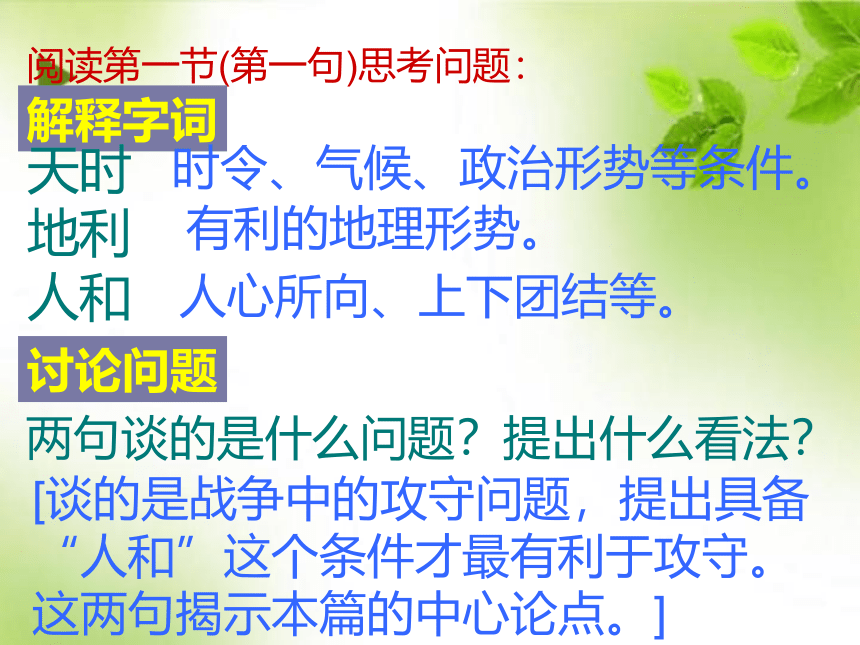 阅读第一节(第一句)思考问题:

解释字词

天时 时令、气候、政治形势等条件。

地利 有利的地理形势。

人和 人心所向、上下团结等。

讨论问题

两句谈的是什么问题?提出什么看法?

[谈的是战争中的攻守问题,提出具备“人和”这个条件才最有利于攻守。这两句揭示本篇的中心论点。]